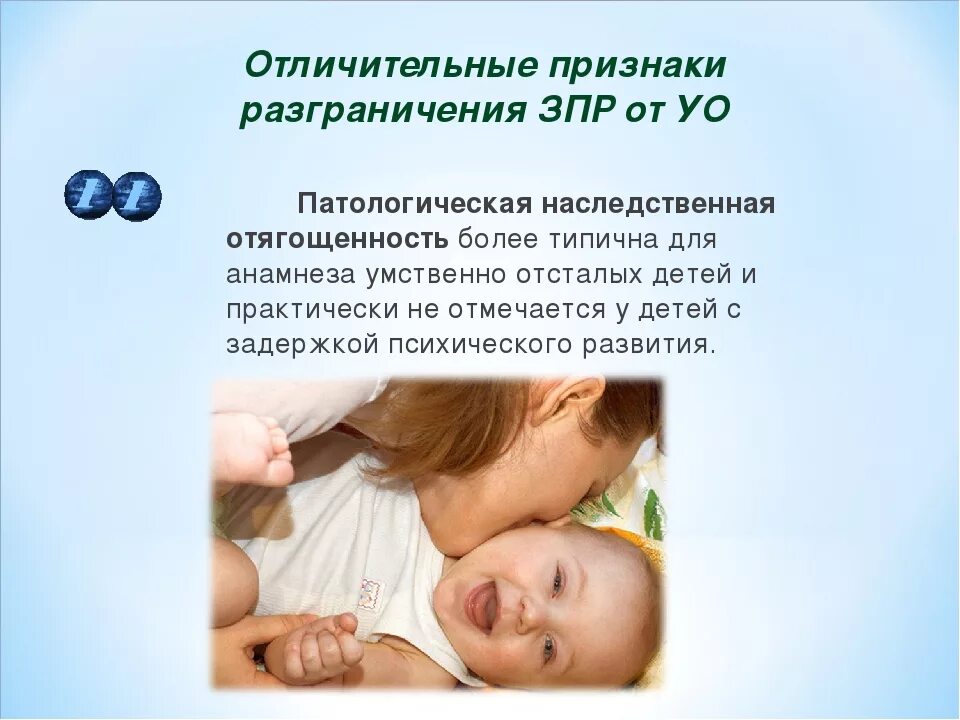 Отличительные признаки разграничения ЗПР от УО

11

Патологическая наследственная отягощенность более типична для анамнеза умственно отсталых детей и практически не отмечается у детей с задержкой психического развития.